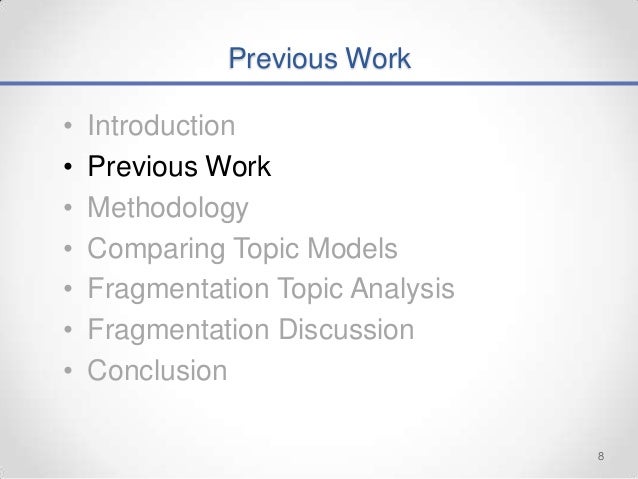 Previous Work

• Introduction
• Previous Work
• Methodology
• Comparing Topic Models
• Fragmentation Topic Analysis
• Fragmentation Discussion
• Conclusion

8